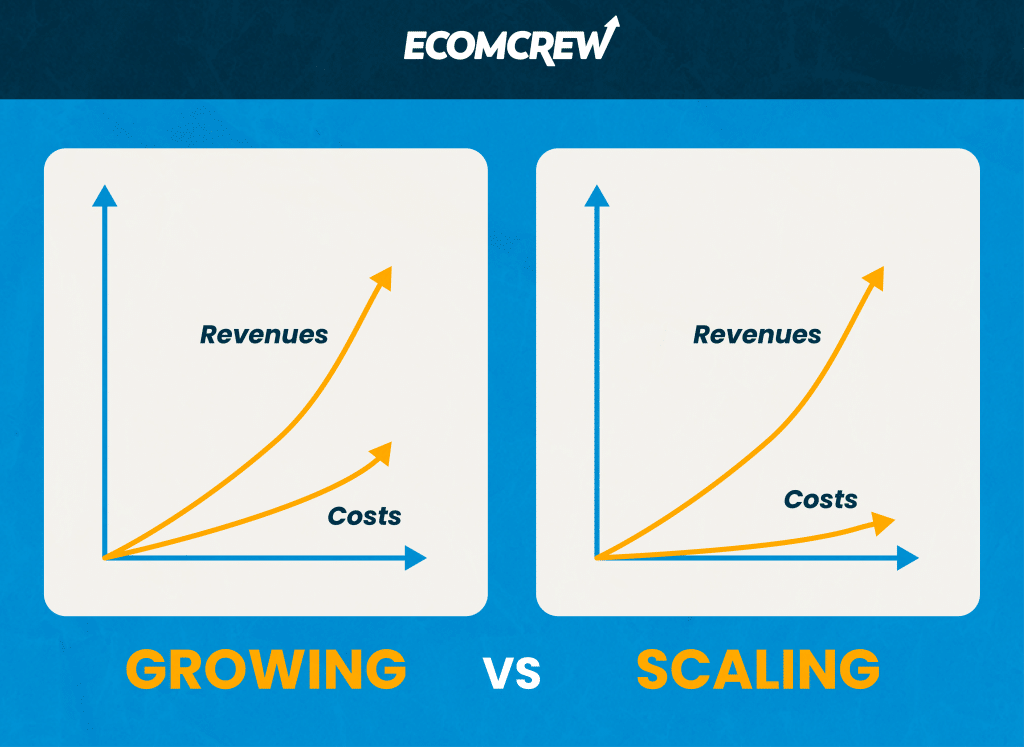 ECOMCREW

Revenues

Costs

Revenues

Costs

GROWING vs SCALING